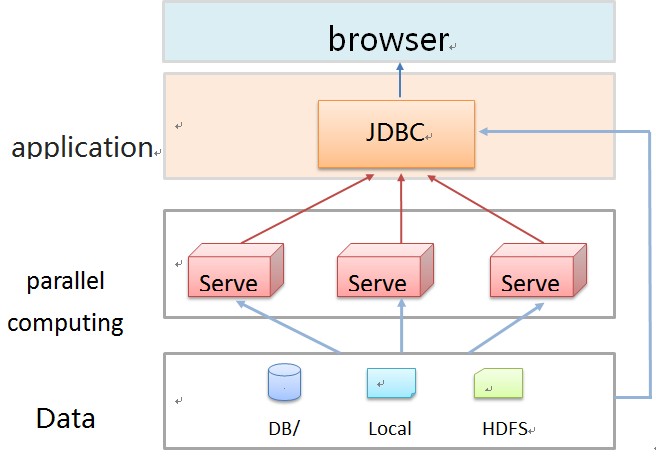 browser

application

JDBC

parallel computing

Serve

Serve

Serve

Data

DB/

Local

HDFS